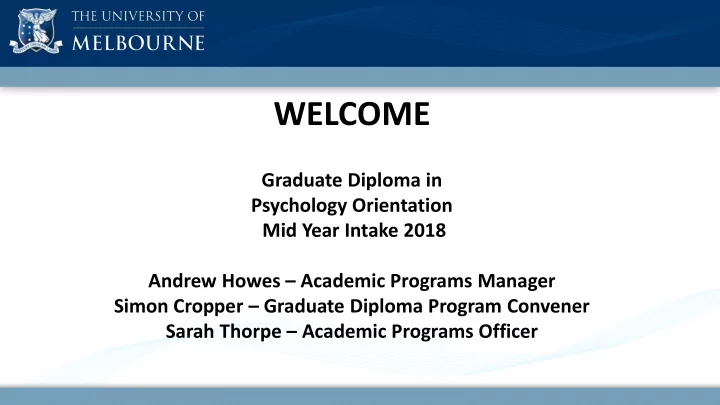 THE UNIVERSITY OF
MELBOURNE

WELCOME

Graduate Diploma in
Psychology Orientation
Mid Year Intake 2018

Andrew Howes – Academic Programs Manager
Simon Cropper – Graduate Diploma Program Convener
Sarah Thorpe – Academic Programs Officer